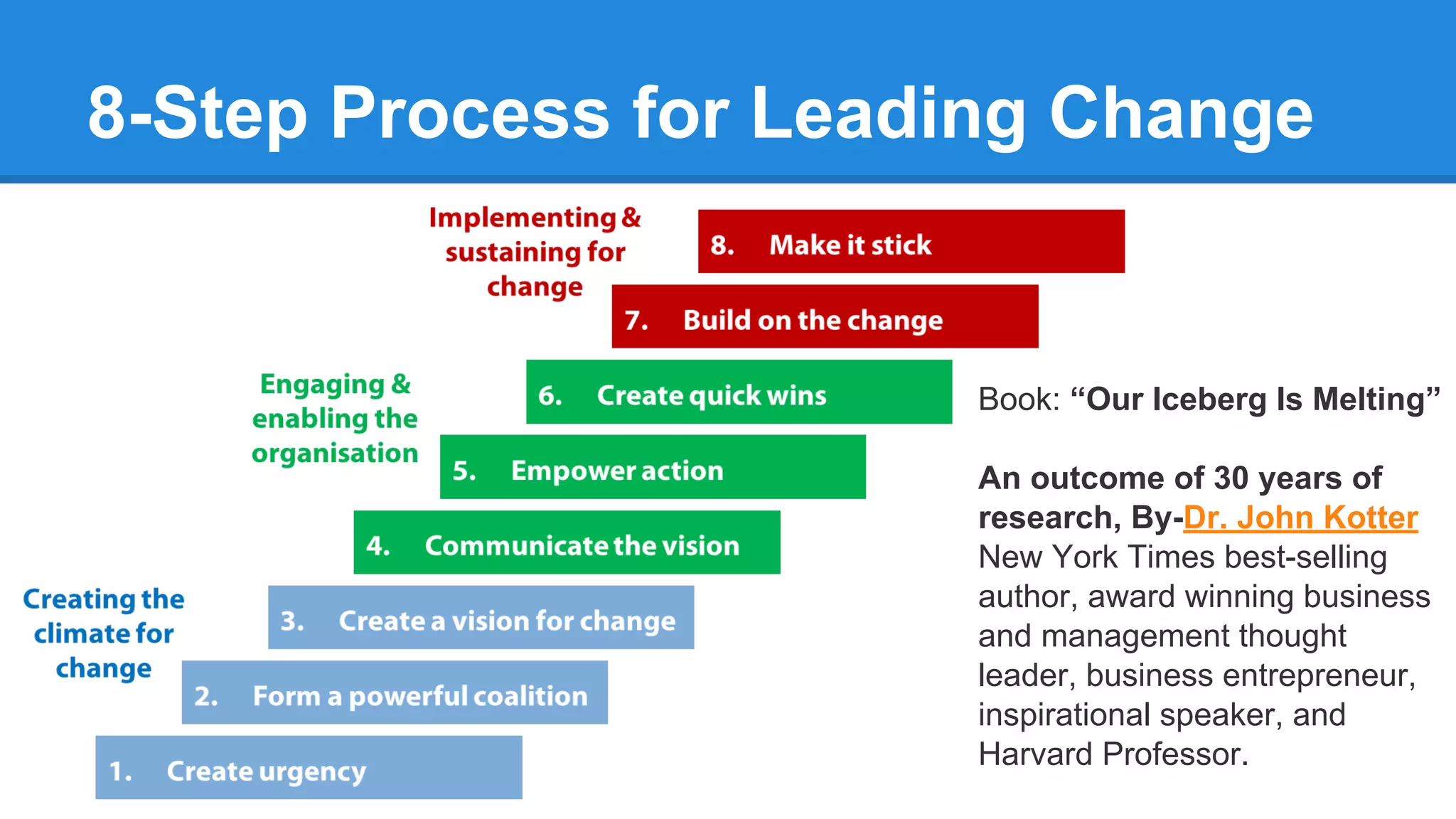 8-Step Process for Leading Change

Implementing & sustaining for change

8. Make it stick

7. Build on the change

Engaging & enabling the organisation

6. Create quick wins

5. Empower action

4. Communicate the vision

Creating the climate for change

3. Create a vision for change

2. Form a powerful coalition

1. Create urgency

Book: “Our Iceberg Is Melting”

An outcome of 30 years of research, By-Dr. John Kotter New York Times best-selling author, award winning business and management thought leader, business entrepreneur, inspirational speaker, and Harvard Professor.